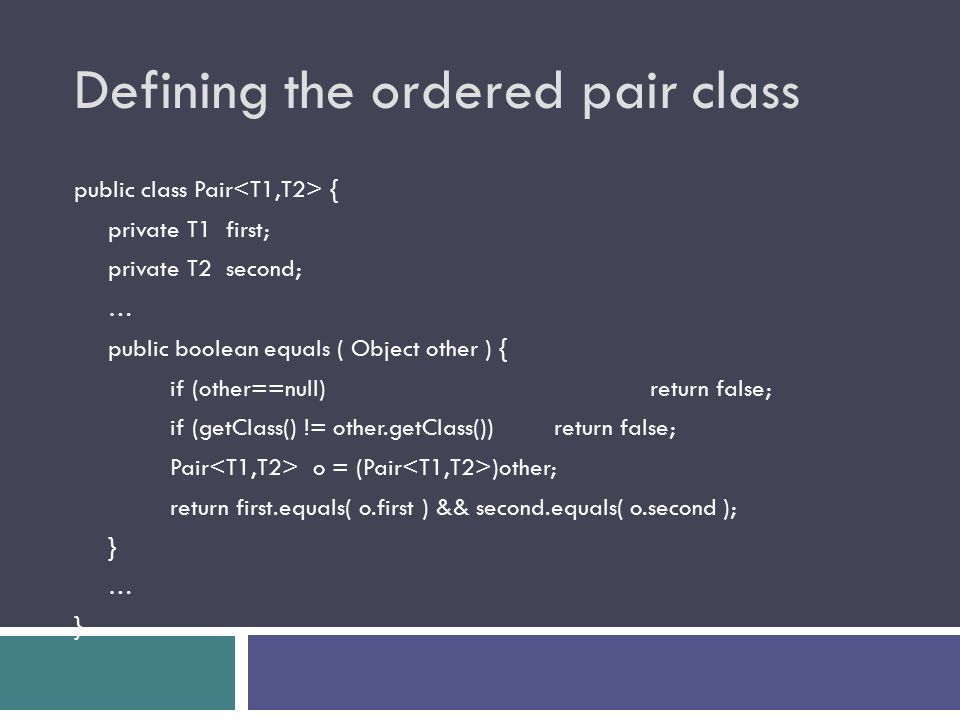 Defining the ordered pair class

public class Pair<T1,T2> {
private T1 first;
private T2 second;
…
public boolean equals ( Object other ) {
if (other==null) return false;
if (getClass() != other.getClass()) return false;
Pair<T1,T2> o = (Pair<T1,T2>)other;
return first.equals( o.first ) && second.equals( o.second );
}
…
}